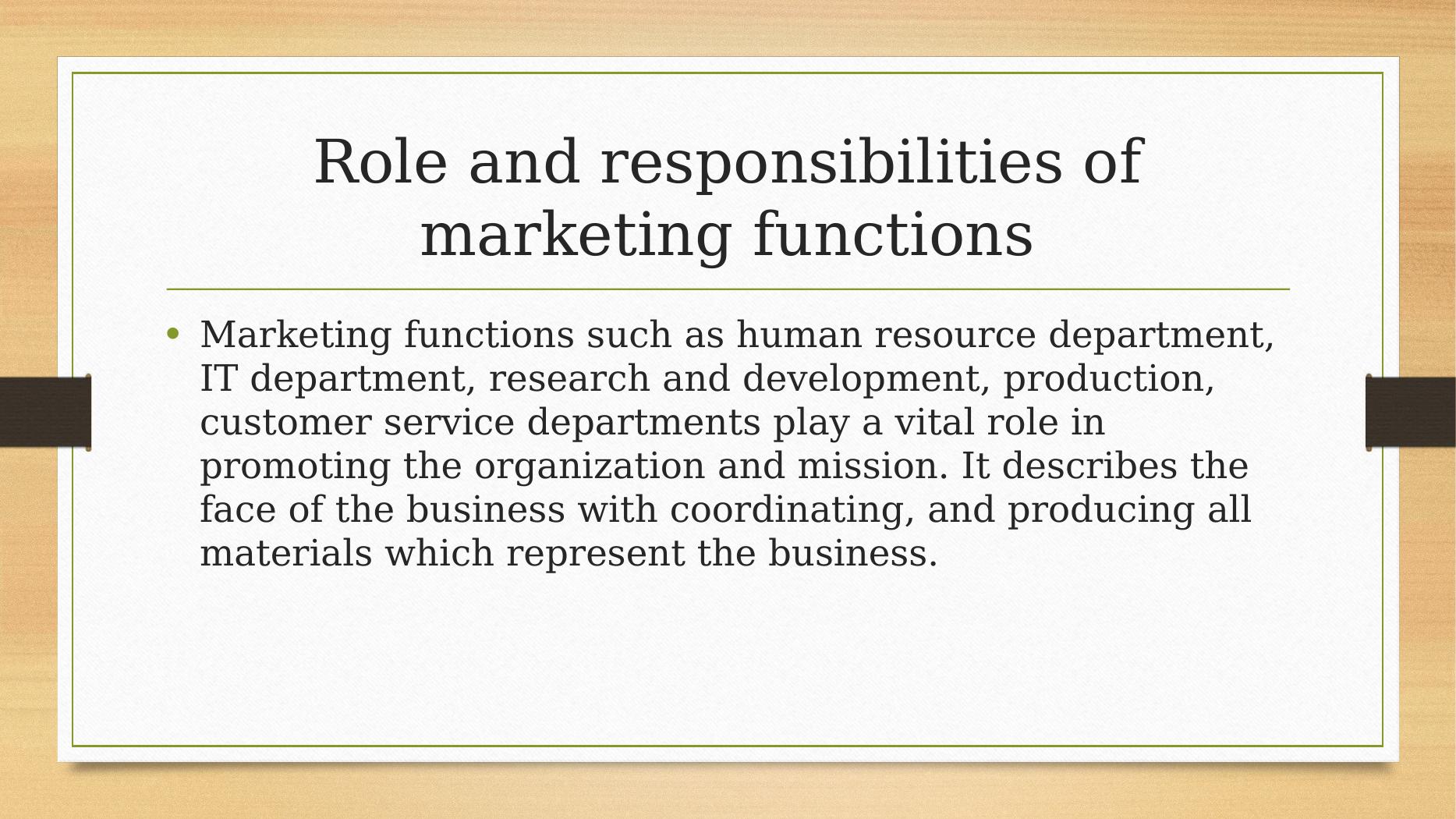 Role and responsibilities of marketing functions

• Marketing functions such as human resource department, IT department, research and development, production, customer service departments play a vital role in promoting the organization and mission. It describes the face of the business with coordinating, and producing all materials which represent the business.